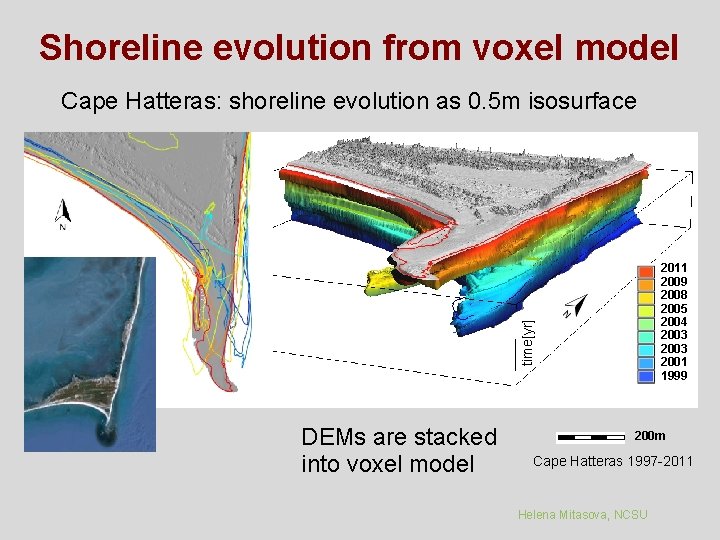 Shoreline evolution from voxel model

Cape Hatteras: shoreline evolution as 0.5m isosurface

N

N

time[yr]

2011
2009
2008
2005
2004
2003
2003
2001
1999

DEMs are stacked into voxel model

200m

Cape Hatteras 1997-2011

Helena Mitasova, NCSU